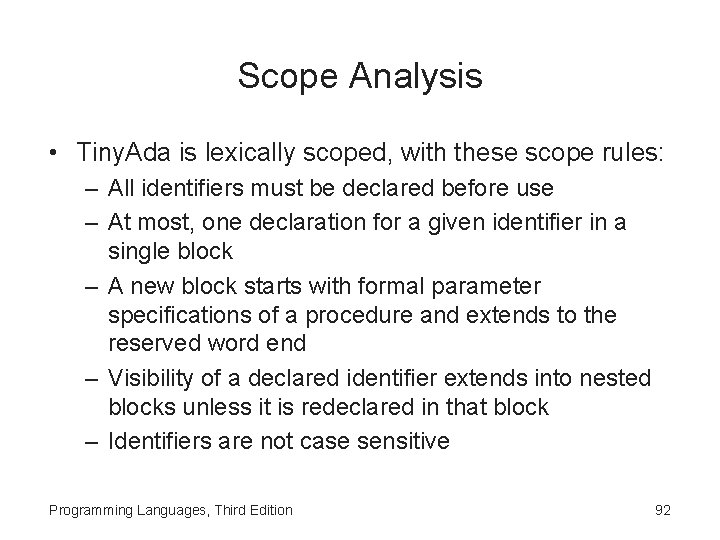 Scope Analysis

• TinyAda is lexically scoped, with these scope rules:
– All identifiers must be declared before use
– At most, one declaration for a given identifier in a single block
– A new block starts with formal parameter specifications of a procedure and extends to the reserved word end
– Visibility of a declared identifier extends into nested blocks unless it is redeclared in that block
– Identifiers are not case sensitive

Programming Languages, Third Edition

92